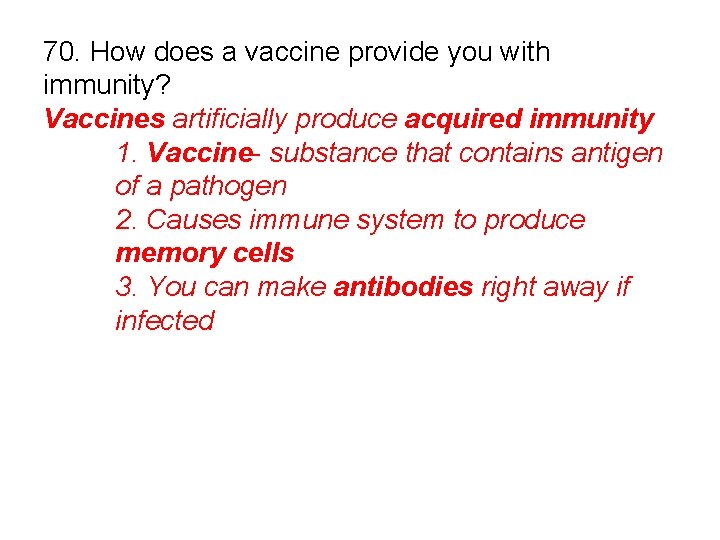 70. How does a vaccine provide you with immunity?
Vaccines artificially produce acquired immunity

1. Vaccine- substance that contains antigen of a pathogen
2. Causes immune system to produce memory cells
3. You can make antibodies right away if infected